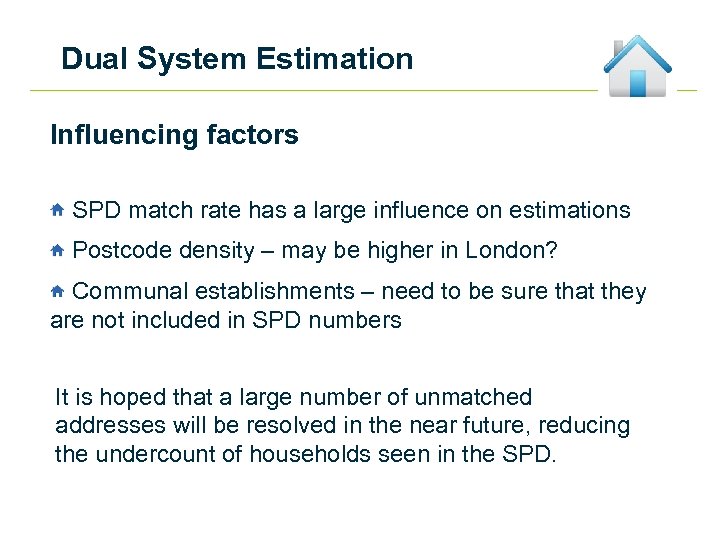 Dual System Estimation

Influencing factors

SPD match rate has a large influence on estimations

Postcode density – may be higher in London?

Communal establishments – need to be sure that they are not included in SPD numbers

It is hoped that a large number of unmatched addresses will be resolved in the near future, reducing the undercount of households seen in the SPD.